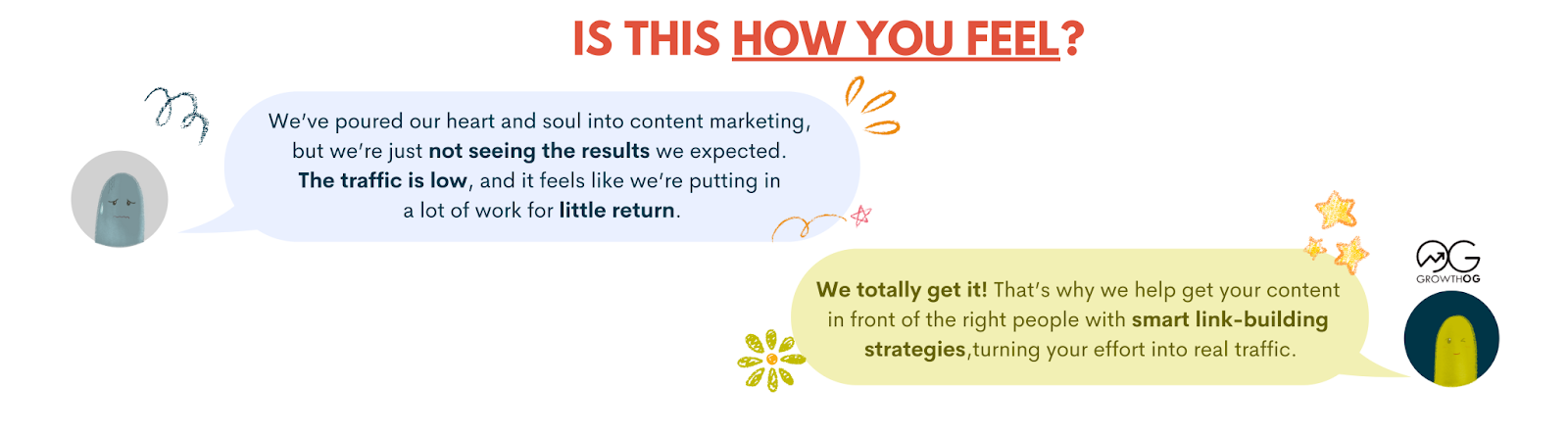 IS THIS HOW YOU FEEL?

We've poured our heart and soul into content marketing, but we're just not seeing the results we expected. The traffic is low, and it feels like we're putting in a lot of work for little return.

GROWTHOG

We totally get it! That's why we help get your content in front of the right people with smart link-building strategies,turning your effort into real traffic.